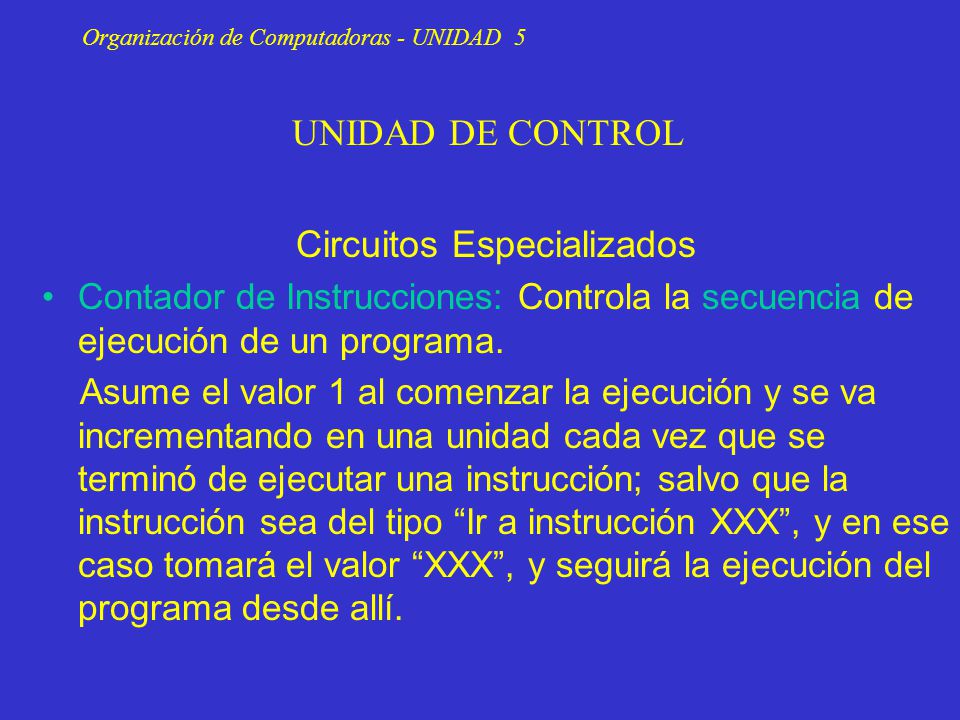 Organización de Computadoras - UNIDAD 5

UNIDAD DE CONTROL

Circuitos Especializados

• Contador de Instrucciones: Controla la secuencia de ejecución de un programa.

Asume el valor 1 al comenzar la ejecución y se va incrementando en una unidad cada vez que se terminó de ejecutar una instrucción; salvo que la instrucción sea del tipo “Ir a instrucción XXX”, y en ese caso tomará el valor “XXX”, y seguirá la ejecución del programa desde allí.